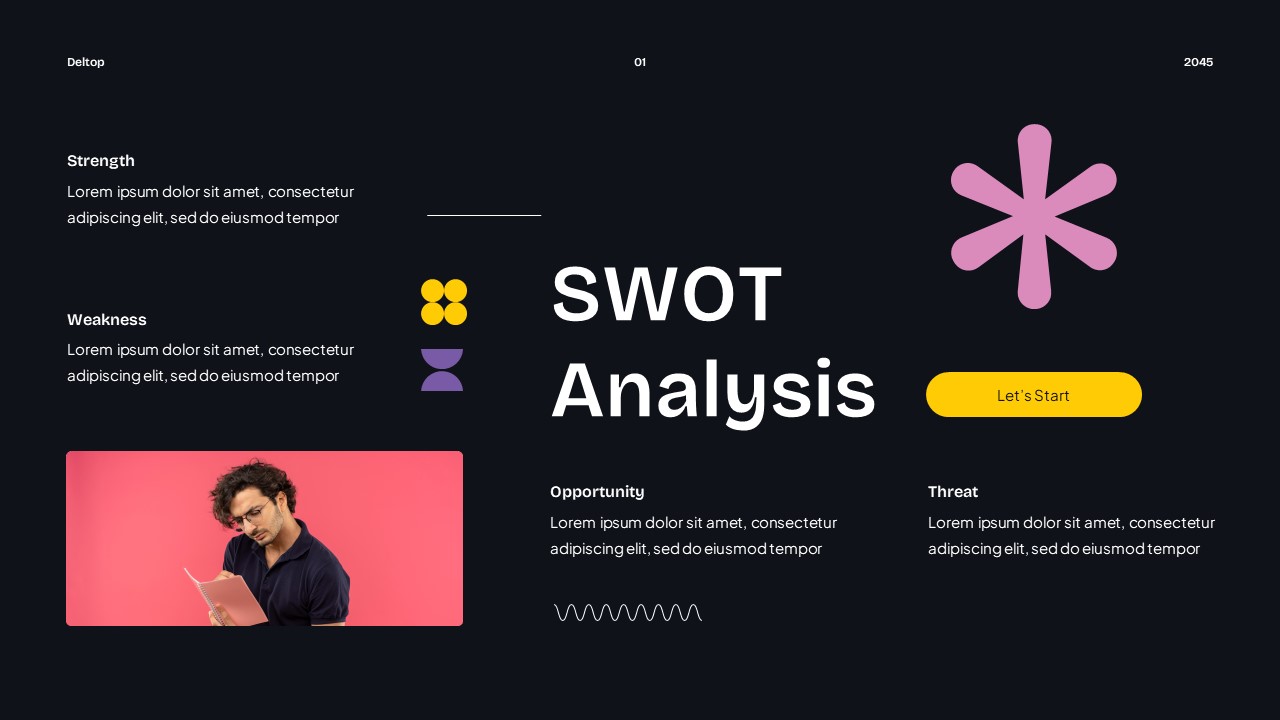 Deltop 01 2045

Strength
Lorem ipsum dolor sit amet, consectetur adipiscing elit, sed do eiusmod tempor

Weakness
Lorem ipsum dolor sit amet, consectetur adipiscing elit, sed do eiusmod tempor

SWOT Analysis

Let's Start

Opportunity
Lorem ipsum dolor sit amet, consectetur adipiscing elit, sed do eiusmod tempor

Threat
Lorem ipsum dolor sit amet, consectetur adipiscing elit, sed do eiusmod tempor